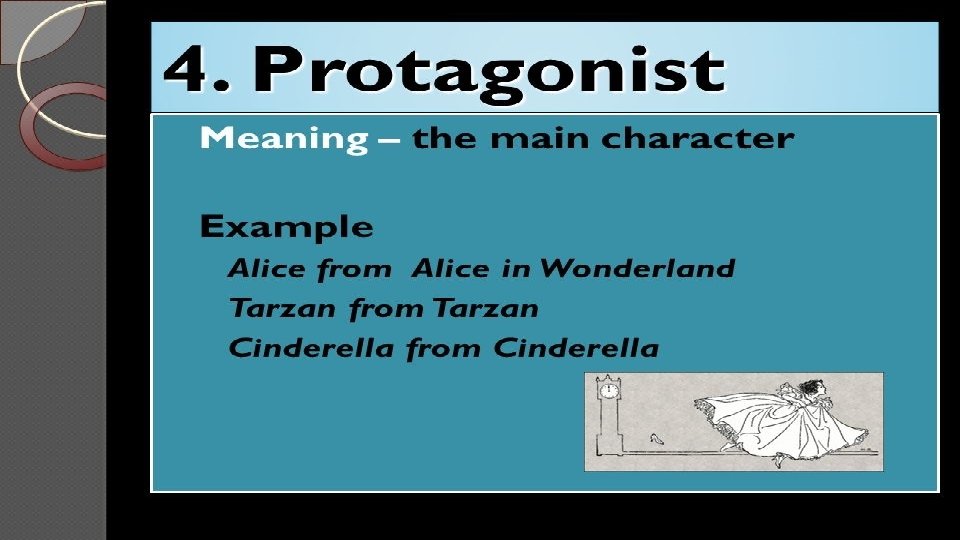 4. Protagonist

Meaning – the main character

Example
Alice from Alice in Wonderland
Tarzan from Tarzan
Cinderella from Cinderella